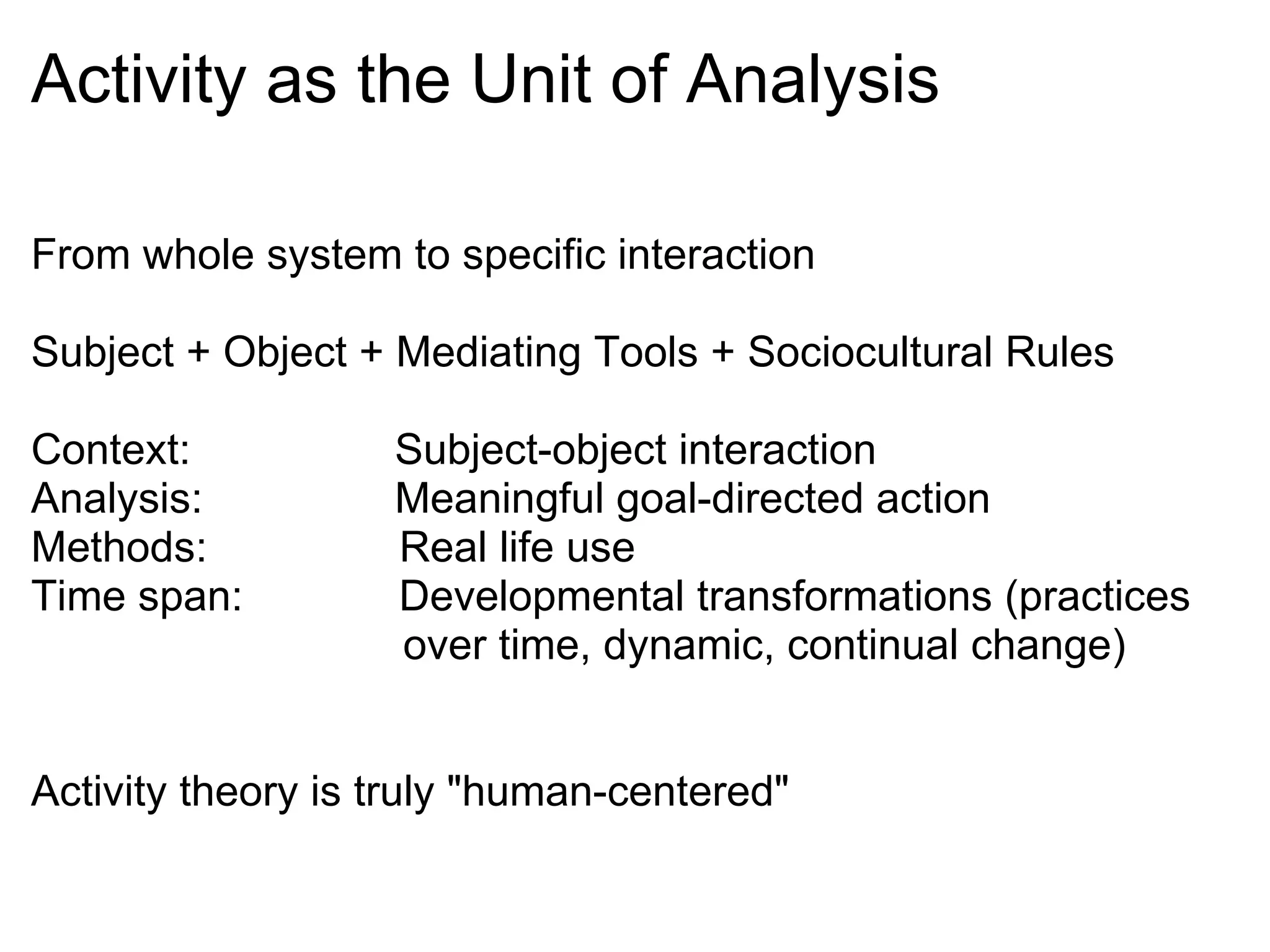 Activity as the Unit of Analysis

From whole system to specific interaction

Subject + Object + Mediating Tools + Sociocultural Rules

Context: Subject-object interaction
Analysis: Meaningful goal-directed action
Methods: Real life use
Time span: Developmental transformations (practices over time, dynamic, continual change)

Activity theory is truly "human-centered"